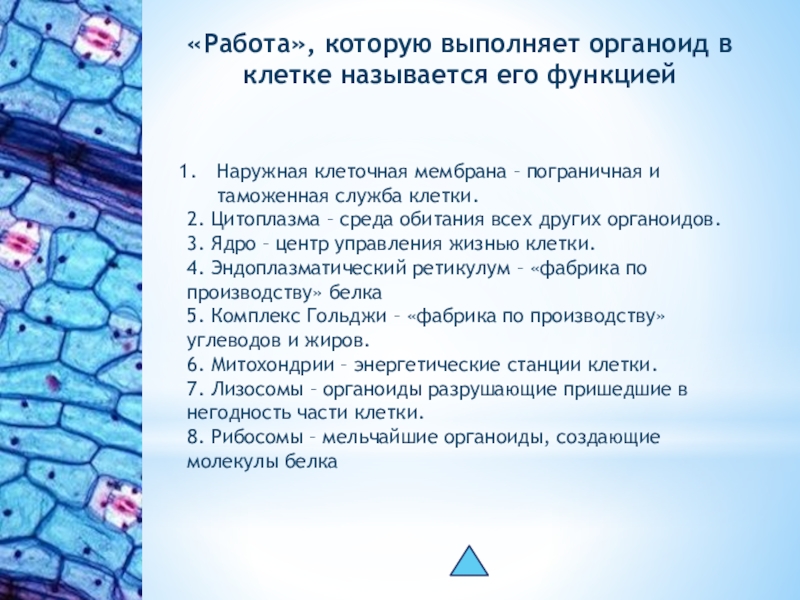 «Работа», которую выполняет органоид в клетке называется его функцией

1. Наружная клеточная мембрана – пограничная и таможенная служба клетки.
2. Цитоплазма – среда обитания всех других органоидов.
3. Ядро – центр управления жизнью клетки.
4. Эндоплазматический ретикулум – «фабрика по производству» белка
5. Комплекс Гольджи – «фабрика по производству» углеводов и жиров.
6. Митохондрии – энергетические станции клетки.
7. Лизосомы – органоиды разрушающие пришедшие в негодность части клетки.
8. Рибосомы – мельчайшие органоиды, создающие молекулы белка